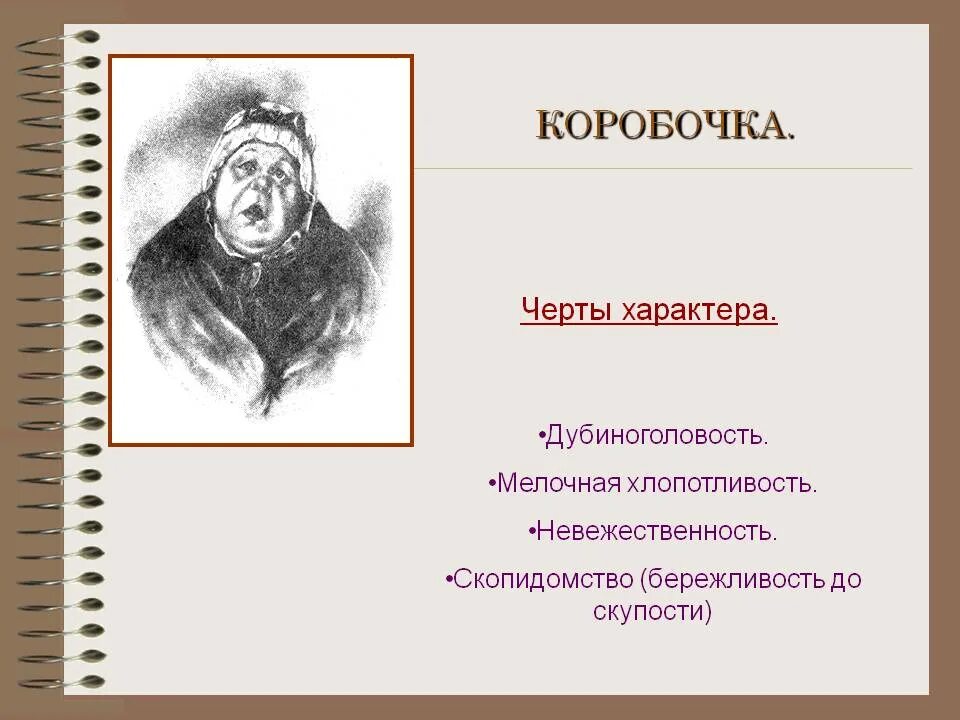 КОРОБОЧКА.

Черты характера.

•Дубиноголовость.

•Мелочная хлопотливость.

•Невежественность.

•Скопидомство (бережливость до скупости)